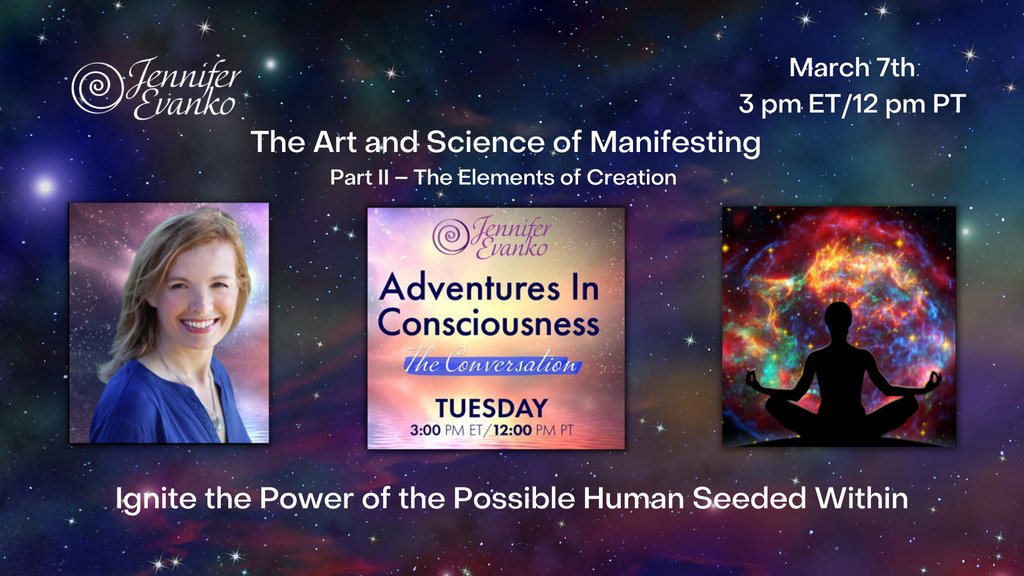 Jennifer Evanko

March 7th
3 pm ET/12 pm PT

The Art and Science of Manifesting
Part II – The Elements of Creation

Jennifer Evanko
Adventures In Consciousness
The Conversation
TUESDAY
3:00 PM ET/12:00 PM PT

Ignite the Power of the Possible Human Seeded Within